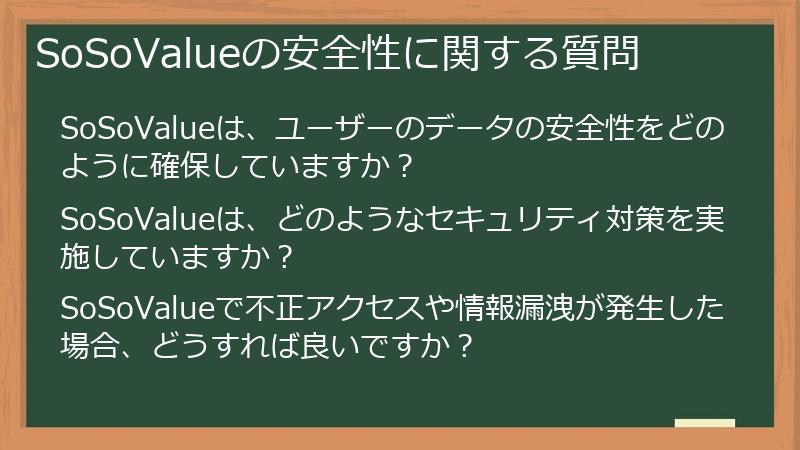 SoSoValueの安全性に関する質問

SoSoValueは、ユーザーのデータの安全性をどのように確保していますか？

SoSoValueは、どのようなセキュリティ対策を実施していますか？

SoSoValueで不正アクセスや情報漏洩が発生した場合、どうすれば良いですか？